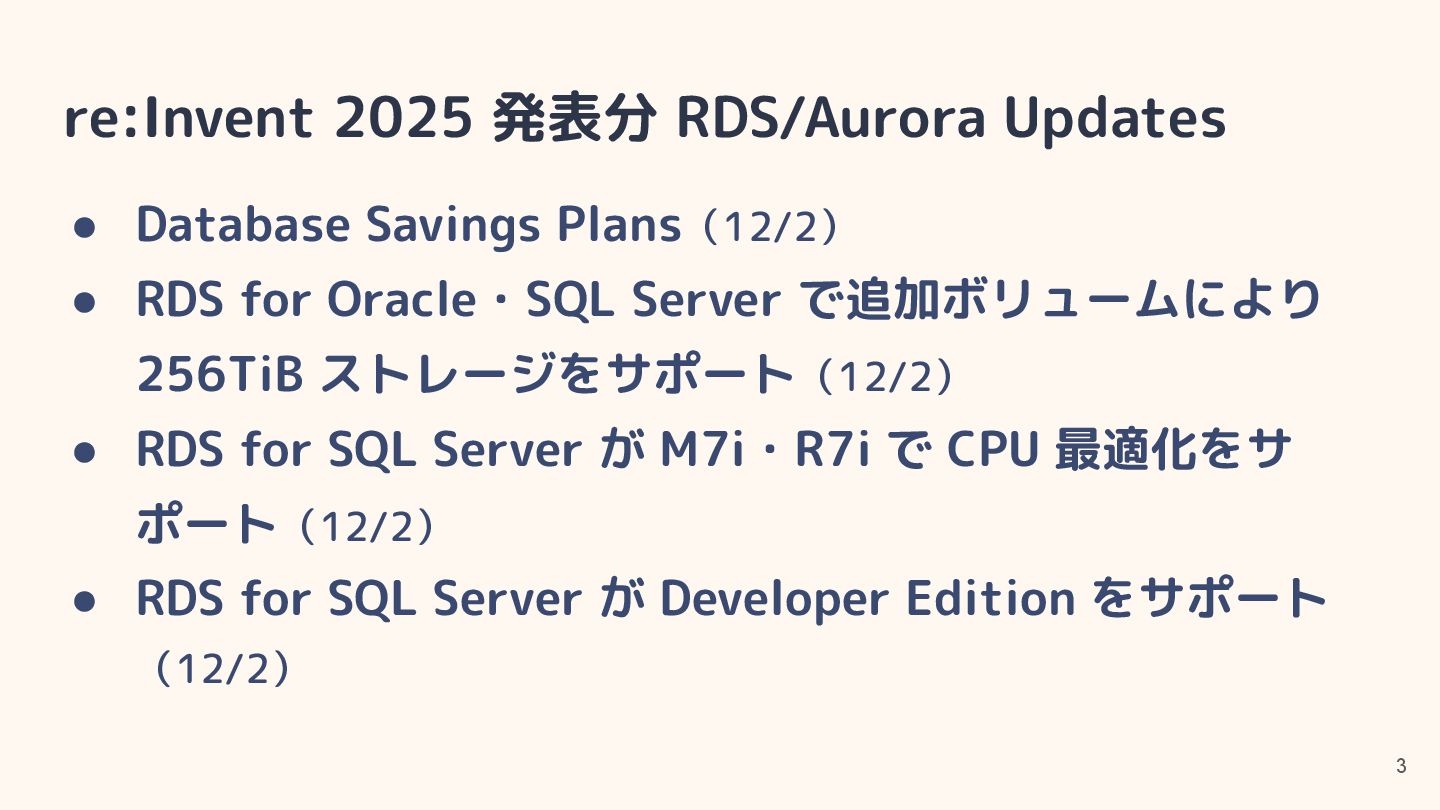 re:Invent 2025 発表分 RDS/Aurora Updates

● Database Savings Plans（12/2）
● RDS for Oracle・SQL Server で追加ボリュームにより 256TiB ストレージをサポート（12/2）
● RDS for SQL Server が M7i・R7i で CPU 最適化をサポート（12/2）
● RDS for SQL Server が Developer Edition をサポート（12/2）

3